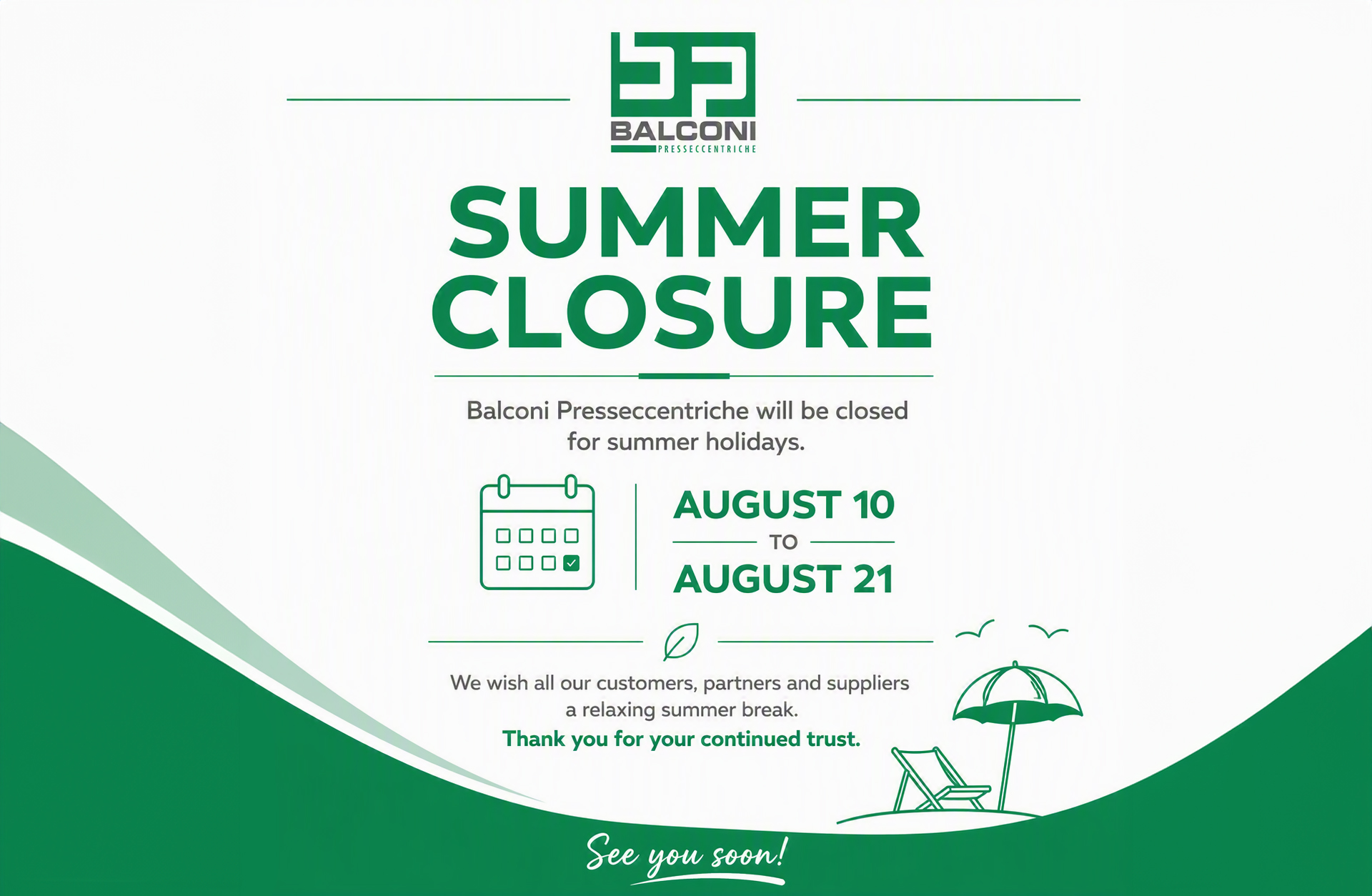 BALCONI
PRESSECCENTRICHE

SUMMER CLOSURE

Balconi Presseccentriche will be closed for summer holidays.

AUGUST 10
TO
AUGUST 21

We wish all our customers, partners and suppliers a relaxing summer break.
Thank you for your continued trust.

See you soon!